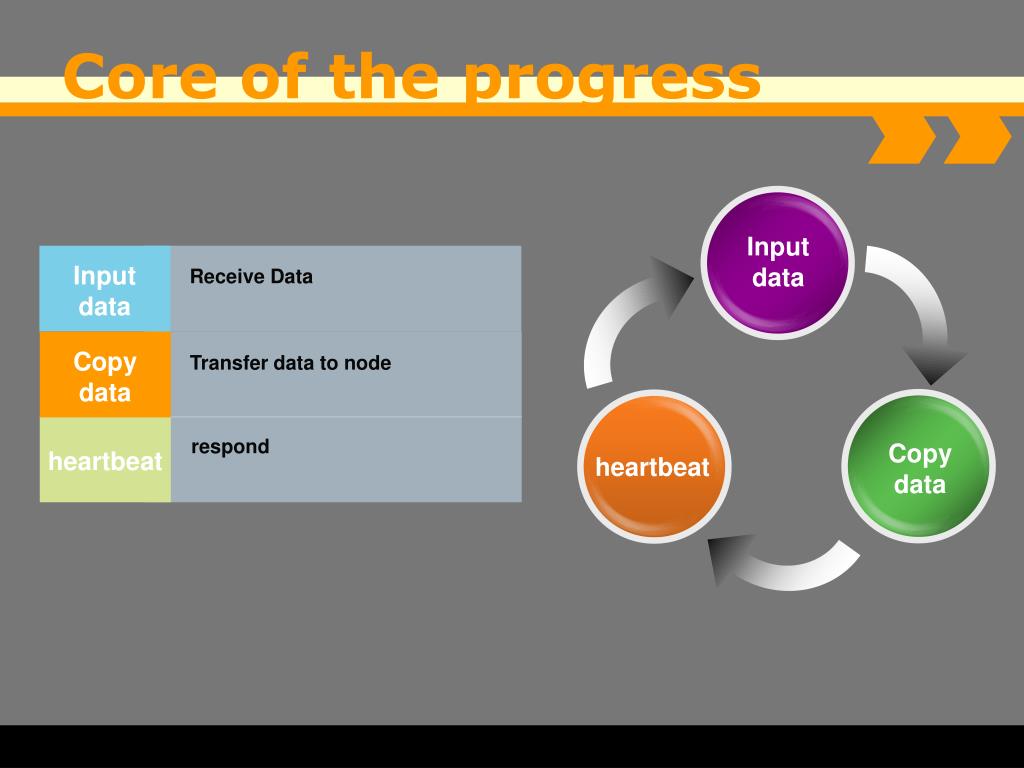 Core of the progress

| Input data | Receive Data |
|---|---|
| Copy data | Transfer data to node |
| heartbeat | respond |

Input data

Copy data

heartbeat